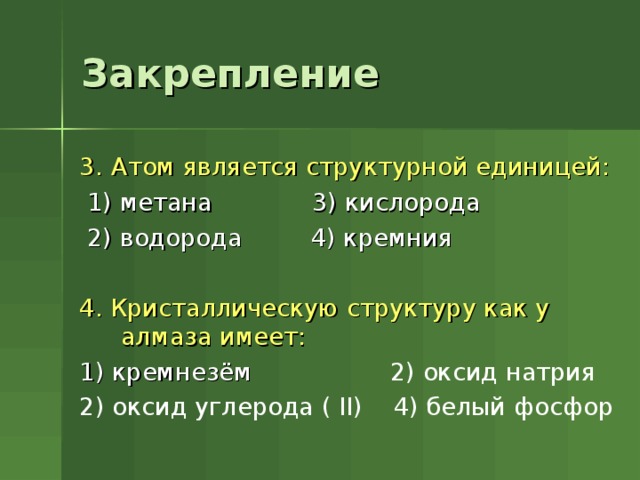 Закрепление

3. Атом является структурной единицей:
1) метана 3) кислорода
2) водорода 4) кремния

4. Кристаллическую структуру как у алмаза имеет:
1) кремнезём 2) оксид натрия
2) оксид углерода ( II) 4) белый фосфор